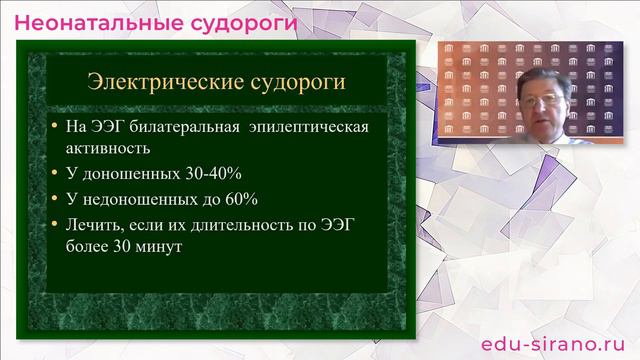 Неонатальные судороги

Электрические судороги

• На ЭЭГ билатеральная эпилептическая активность
• У доношенных 30-40%
• У недоношенных до 60%
• Лечить, если их длительность по ЭЭГ более 30 минут

edu-sirano.ru